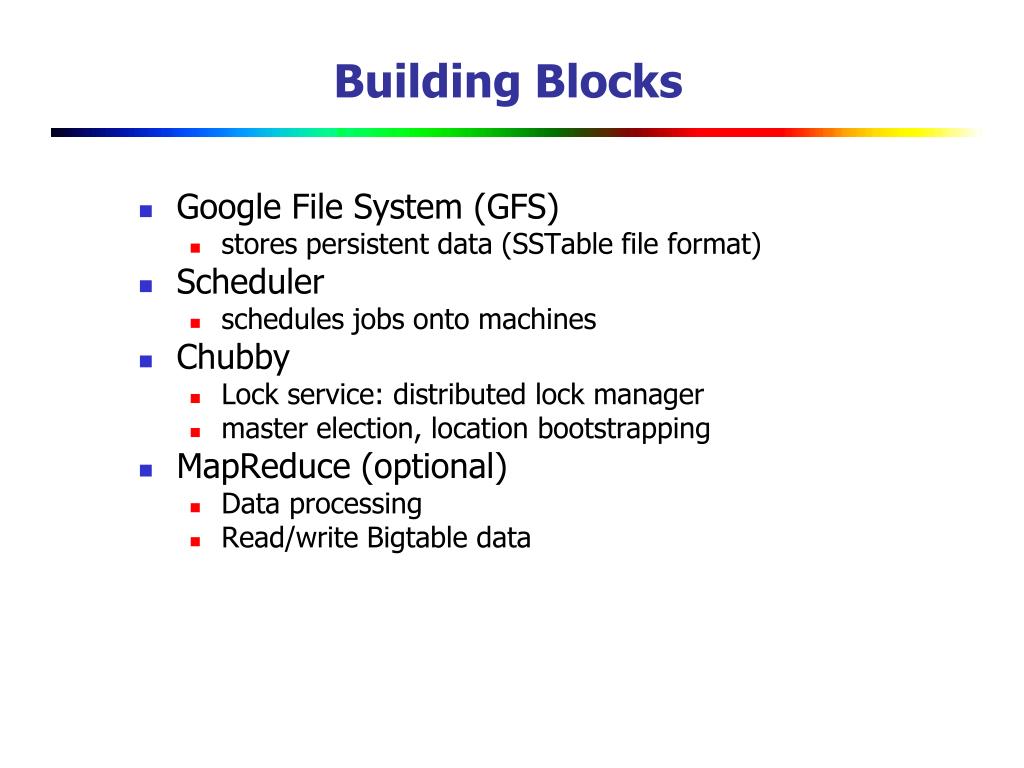 Building Blocks

- Google File System (GFS)
  - stores persistent data (SSTable file format)
- Scheduler
  - schedules jobs onto machines
- Chubby
  - Lock service: distributed lock manager
  - master election, location bootstrapping
- MapReduce (optional)
  - Data processing
  - Read/write Bigtable data